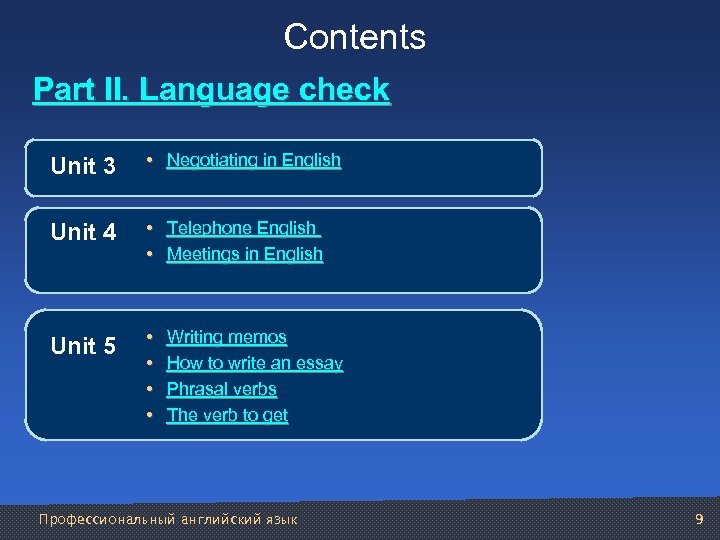 Contents

Part II. Language check

Unit 3
• Negotiating in English

Unit 4
• Telephone English
• Meetings in English

Unit 5
• Writing memos
• How to write an essay
• Phrasal verbs
• The verb to get

Профессиональный английский язык

9